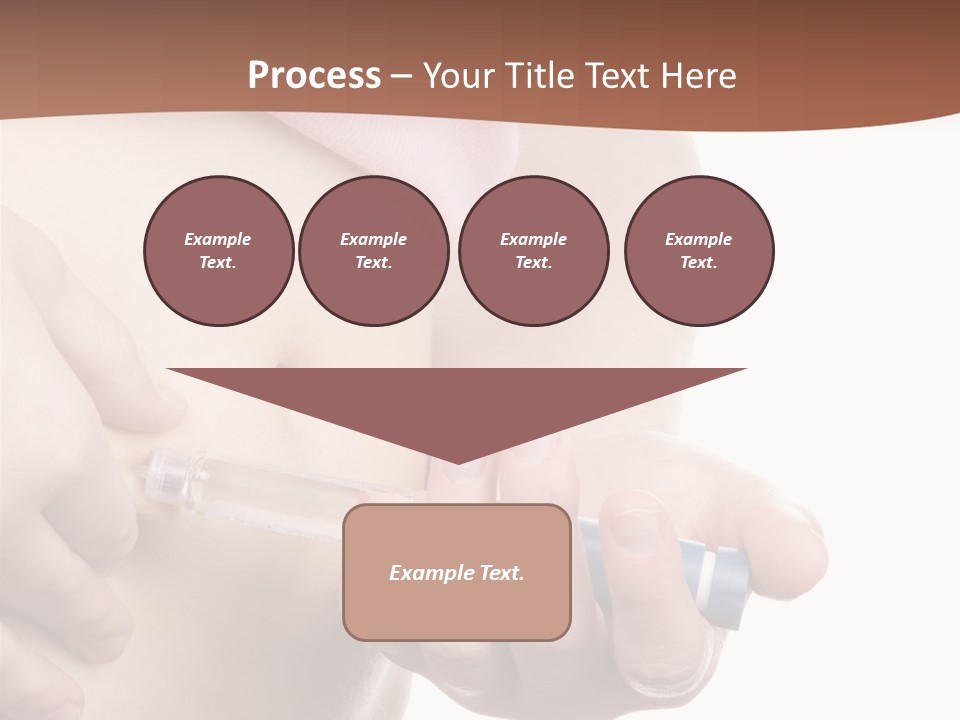 Process – Your Title Text Here

Example Text.

Example Text.

Example Text.

Example Text.

Example Text.